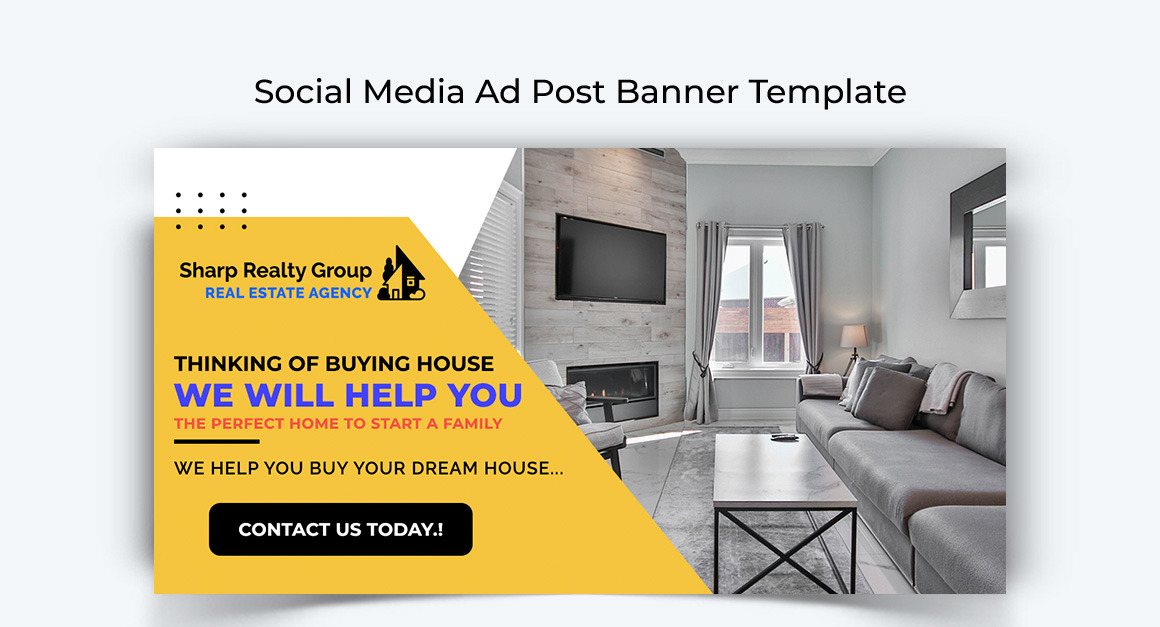 Social Media Ad Post Banner Template

Sharp Realty Group
REAL ESTATE AGENCY

THINKING OF BUYING HOUSE
WE WILL HELP YOU
THE PERFECT HOME TO START A FAMILY

WE HELP YOU BUY YOUR DREAM HOUSE...

CONTACT US TODAY.!